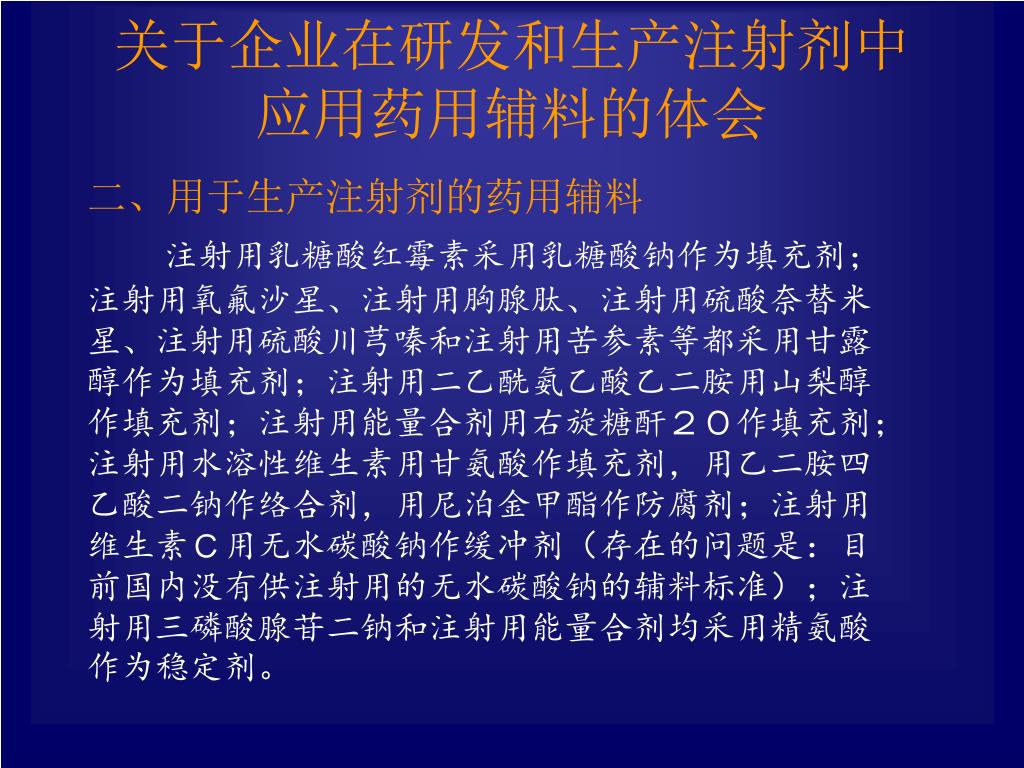 关于企业在研发和生产注射剂中应用药用辅料的体会

二、用于生产注射剂的药用辅料

注射用乳糖酸红霉素采用乳糖酸钠作为填充剂；注射用氧氟沙星、注射用胸腺肽、注射用硫酸奈替米星、注射用硫酸川芎嗪和注射用苦参素等都采用甘露醇作为填充剂；注射用二乙酰氨乙酸乙二胺用山梨醇作填充剂；注射用能量合剂用右旋糖酐２０作填充剂；注射用水溶性维生素用甘氨酸作填充剂，用乙二胺四乙酸二钠作络合剂，用尼泊金甲酯作防腐剂；注射用维生素Ｃ用无水碳酸钠作缓冲剂（存在的问题是：目前国内没有供注射用的无水碳酸钠的辅料标准）；注射用三磷酸腺苷二钠和注射用能量合剂均采用精氨酸作为稳定剂。